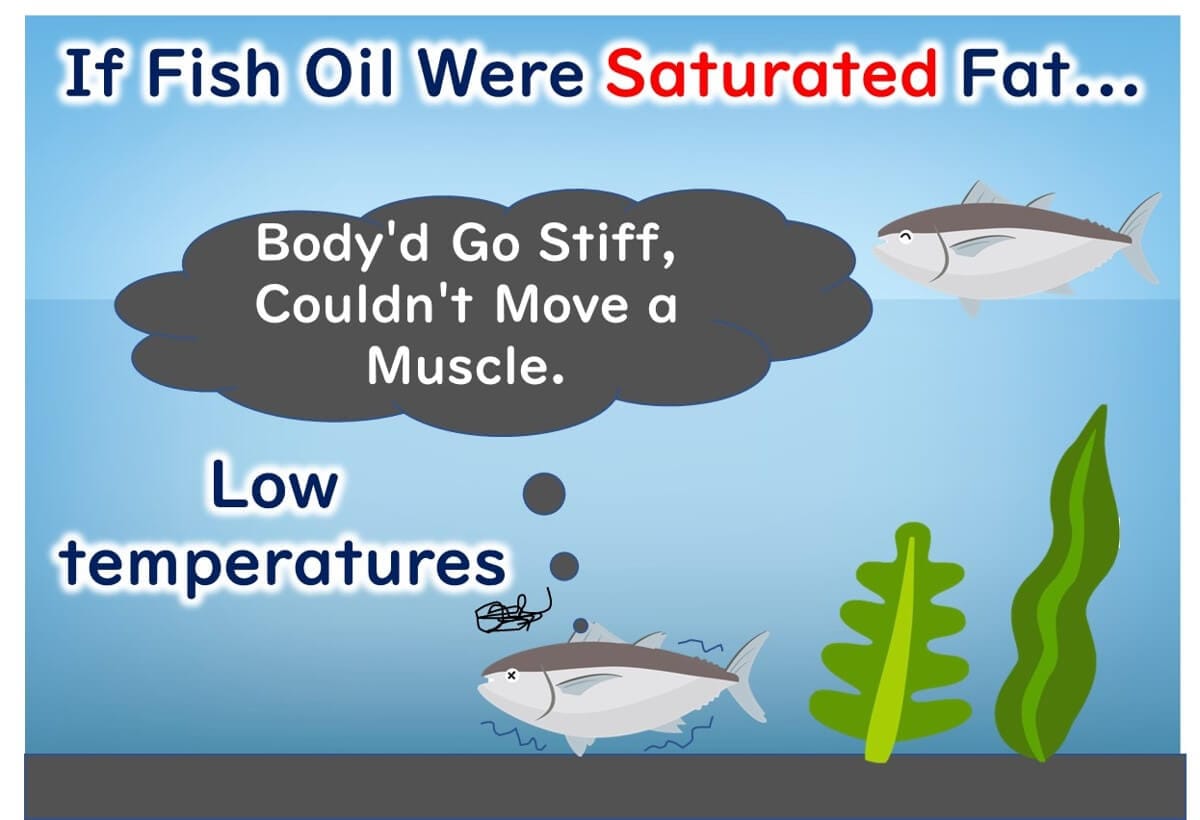 If Fish Oil Were Saturated Fat...

Body'd Go Stiff, Couldn't Move a Muscle.

Low temperatures